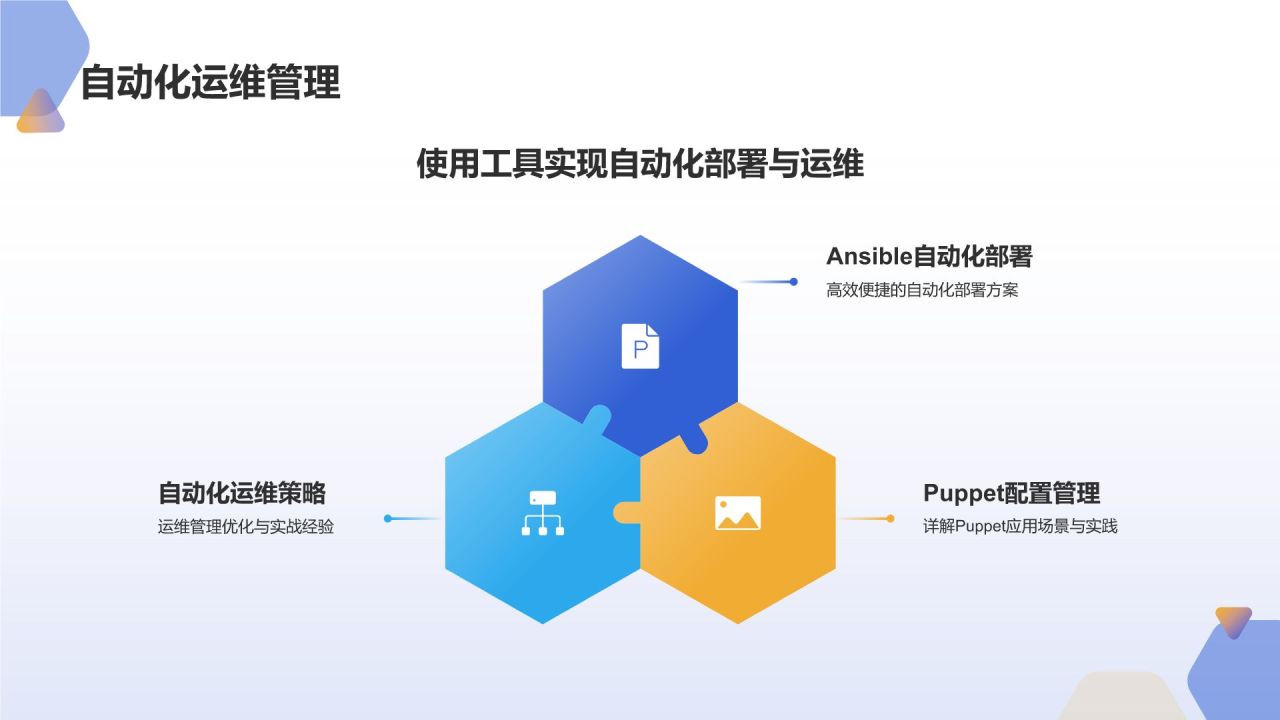 自动化运维管理

使用工具实现自动化部署与运维

Ansible自动化部署

高效便捷的自动化部署方案

P

自动化运维策略

运维管理优化与实战经验

Puppet配置管理

详解Puppet应用场景与实践